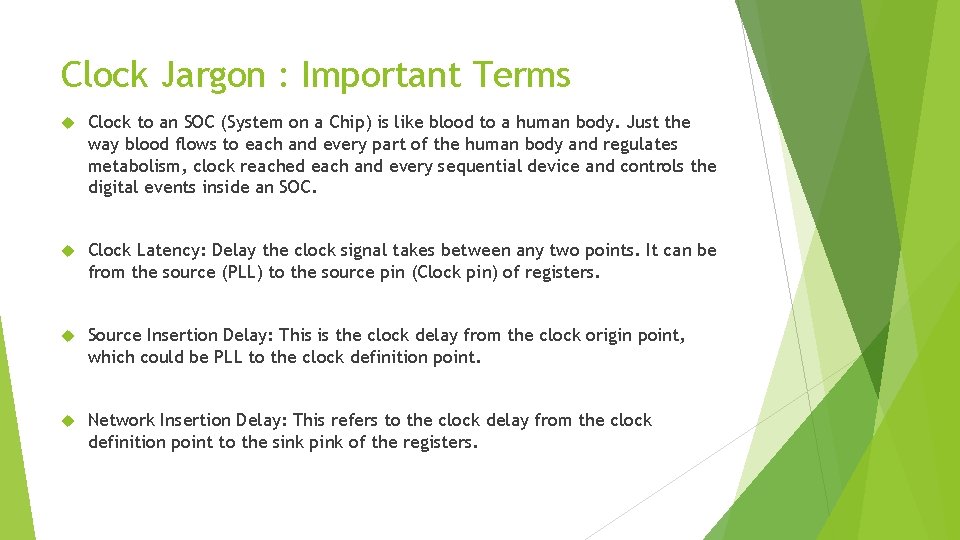 Clock Jargon : Important Terms

Clock to an SOC (System on a Chip) is like blood to a human body. Just the way blood flows to each and every part of the human body and regulates metabolism, clock reached each and every sequential device and controls the digital events inside an SOC.

Clock Latency: Delay the clock signal takes between any two points. It can be from the source (PLL) to the source pin (Clock pin) of registers.

Source Insertion Delay: This is the clock delay from the clock origin point, which could be PLL to the clock definition point.

Network Insertion Delay: This refers to the clock delay from the clock definition point to the sink pink of the registers.